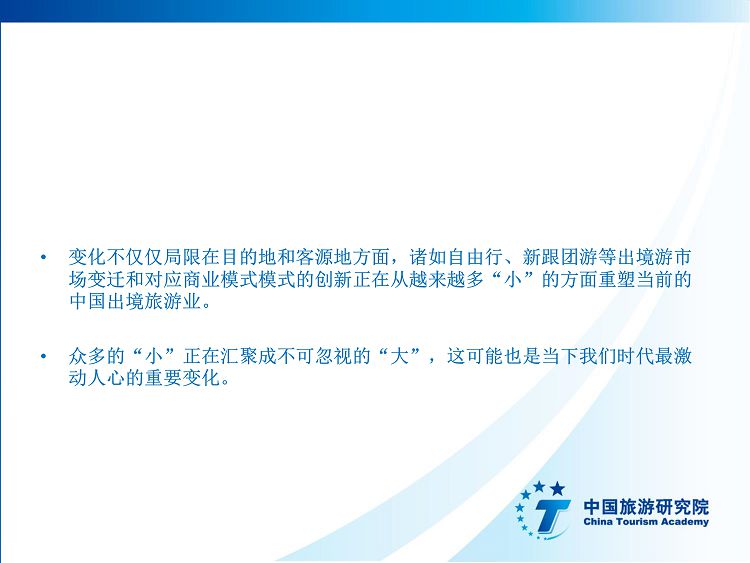 • 变化不仅仅局限在目的地和客源地方面，诸如自由行、新跟团游等出境游市场变迁和对应商业模式模式的创新正在从越来越多“小”的方面重塑当前的中国出境旅游业。

• 众多的“小”正在汇聚成不可忽视的“大”，这可能也是当下我们时代最激动人心的重要变化。

中国旅游研究院
China Tourism Academy